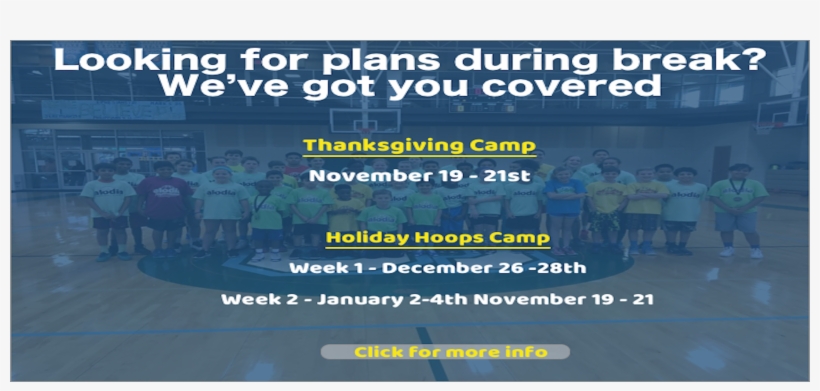 Looking for plans during break? We've got you covered

Thanksgiving Camp

November 19 - 21st

Holiday Hoops Camp

Week 1 - December 26 -28th

Week 2 - January 2-4th November 19 - 21

Click for more info